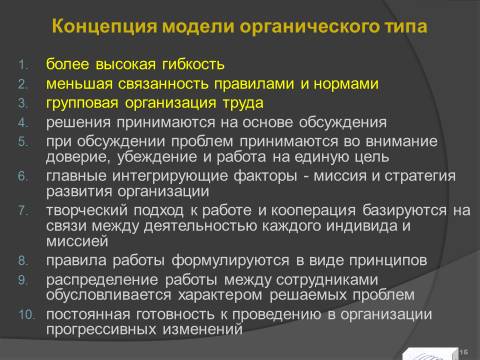 Концепция модели органического типа

1. более высокая гибкость
2. меньшая связанность правилами и нормами
3. групповая организация труда
4. решения принимаются на основе обсуждения
5. при обсуждении проблем принимаются во внимание доверие, убеждение и работа на единую цель
6. главные интегрирующие факторы - миссия и стратегия развития организации
7. творческий подход к работе и кооперация базируются на связи между деятельностью каждого индивида и миссией
8. правила работы формулируются в виде принципов
9. распределение работы между сотрудниками обусловливается характером решаемых проблем
10. постоянная готовность к проведению в организации прогрессивных изменений

16